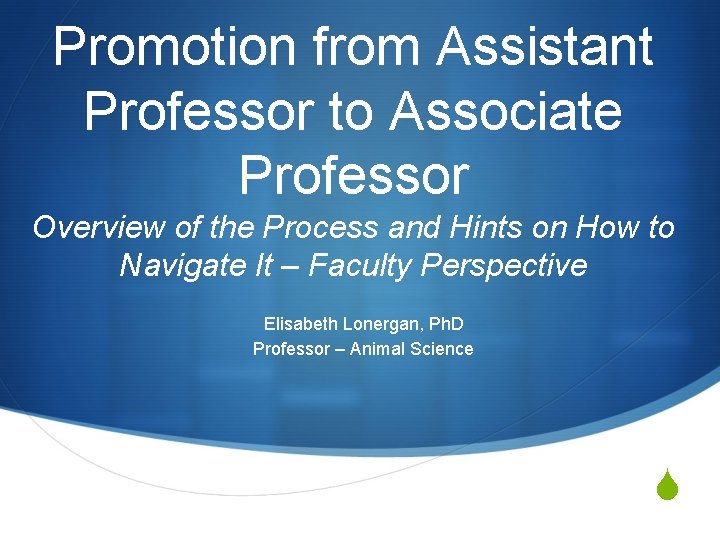 Promotion from Assistant Professor to Associate Professor

Overview of the Process and Hints on How to Navigate It – Faculty Perspective

Elisabeth Lonergan, PhD
Professor – Animal Science